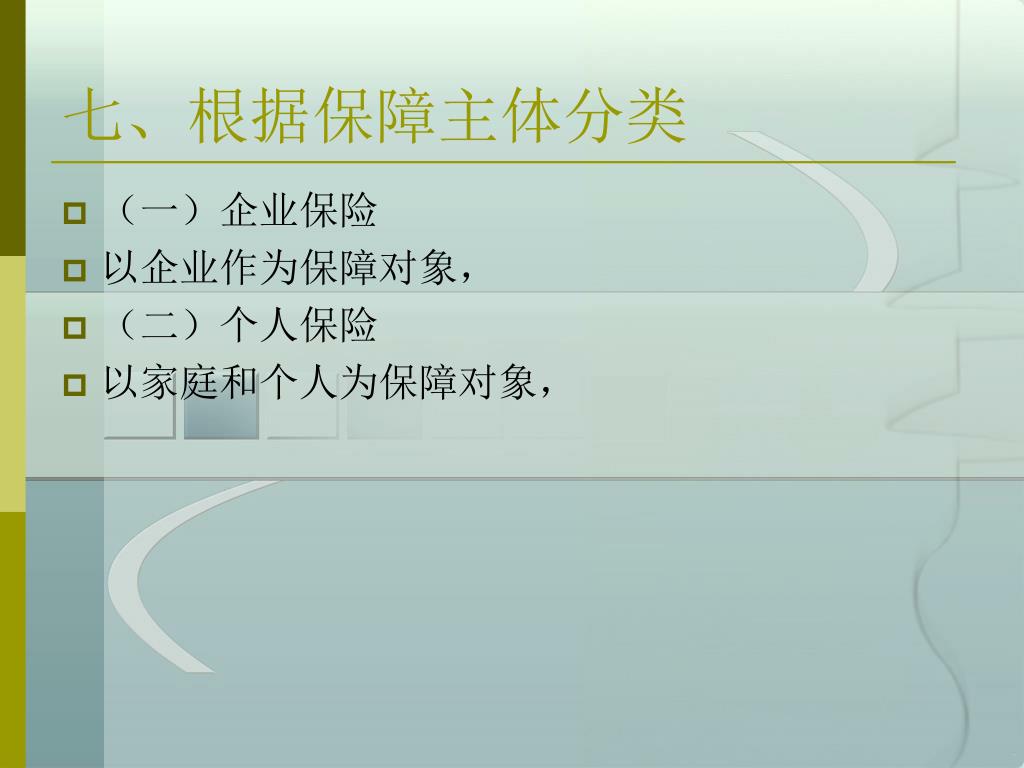 七、根据保障主体分类

（一）企业保险

以企业作为保障对象，

（二）个人保险

以家庭和个人为保障对象，